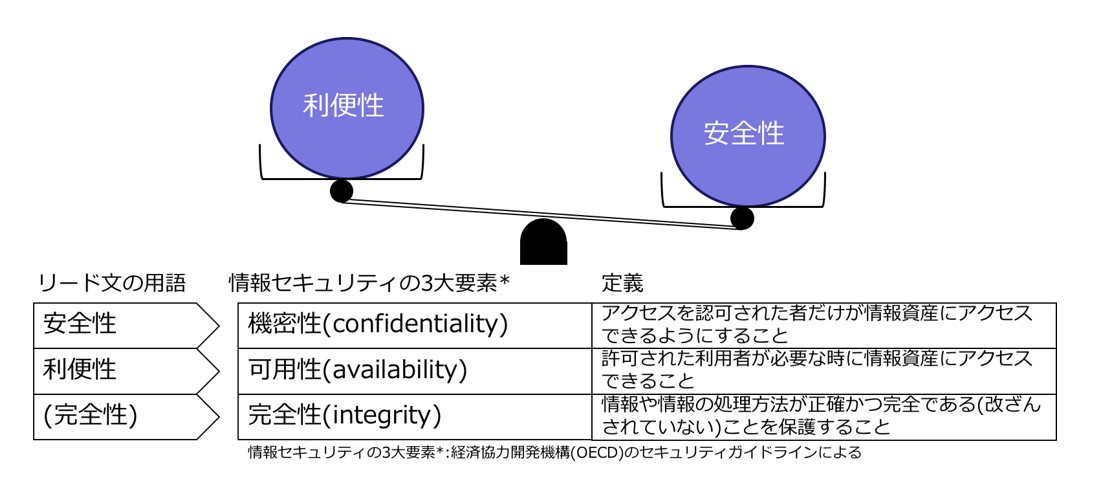 利便性

安全性

| リード文の用語 | 情報セキュリティの3大要素* | 定義 |
|---|---|---|
| 安全性 | 機密性(confidentiality) | アクセスを認可された者だけが情報資産にアクセスできるようにすること |
| 利便性 | 可用性(availability) | 許可された利用者が必要な時に情報資産にアクセスできること |
| (完全性) | 完全性(integrity) | 情報や情報の処理方法が正確かつ完全である(改ざんされていない)ことを保護すること |

情報セキュリティの3大要素*:経済協力開発機構(OECD)のセキュリティガイドラインによる